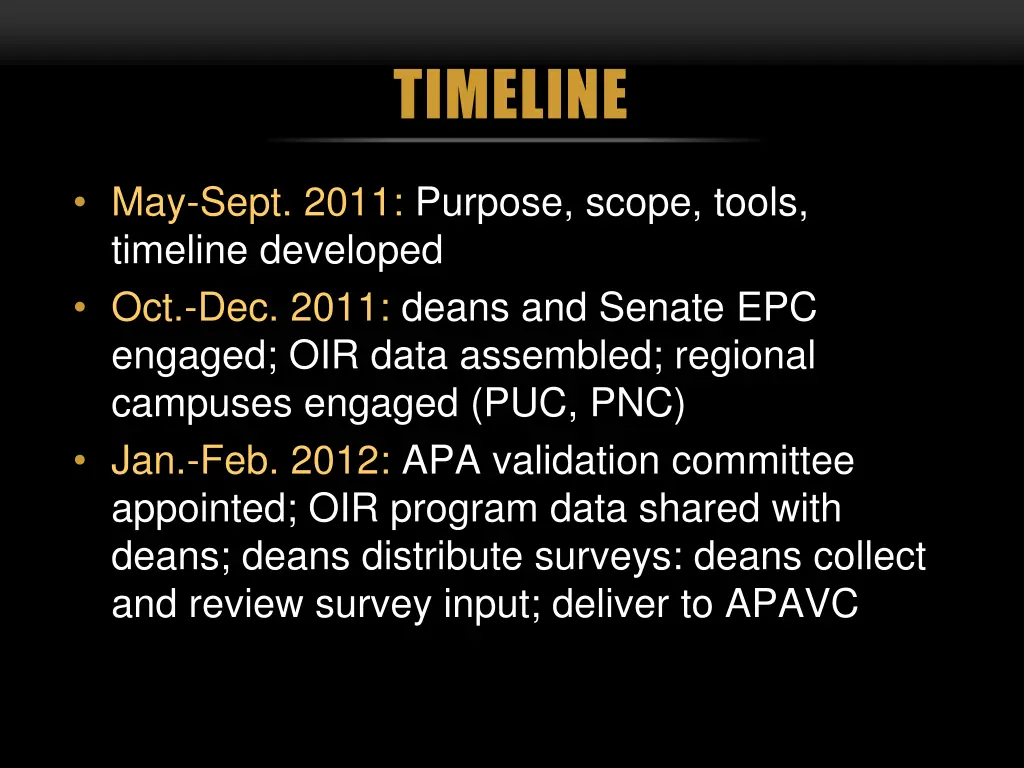 TIMELINE

• May-Sept. 2011: Purpose, scope, tools, timeline developed
• Oct.-Dec. 2011: deans and Senate EPC engaged; OIR data assembled; regional campuses engaged (PUC, PNC)
• Jan.-Feb. 2012: APA validation committee appointed; OIR program data shared with deans; deans distribute surveys: deans collect and review survey input; deliver to APAVC